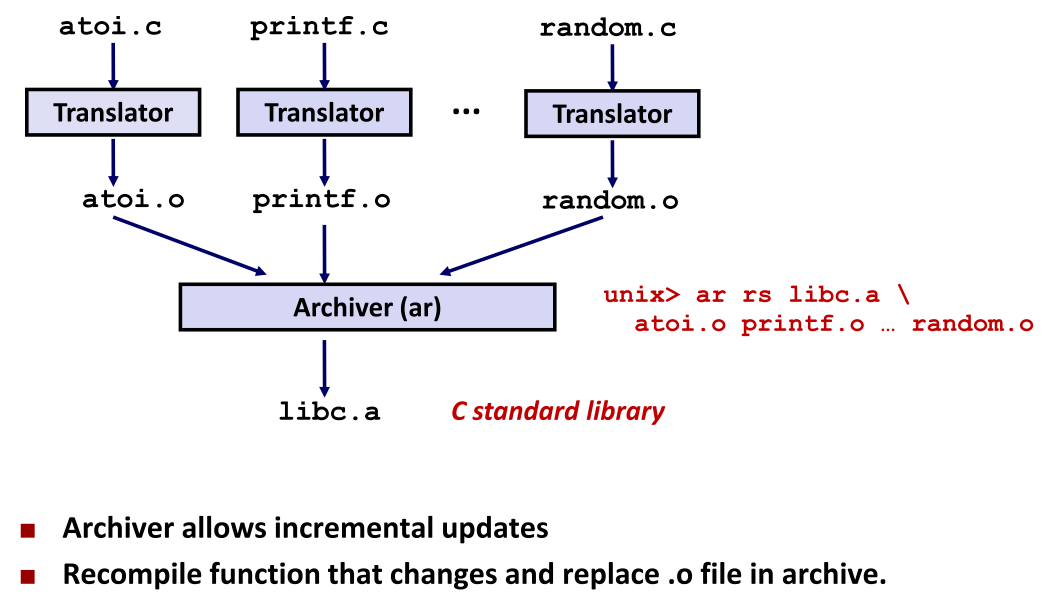 atoi.c printf.c random.c

Translator Translator ... Translator

atoi.o printf.o random.o

Archiver (ar)

unix> ar rs libc.a \
atoi.o printf.o … random.o

libc.a C standard library

■ Archiver allows incremental updates
■ Recompile function that changes and replace .o file in archive.